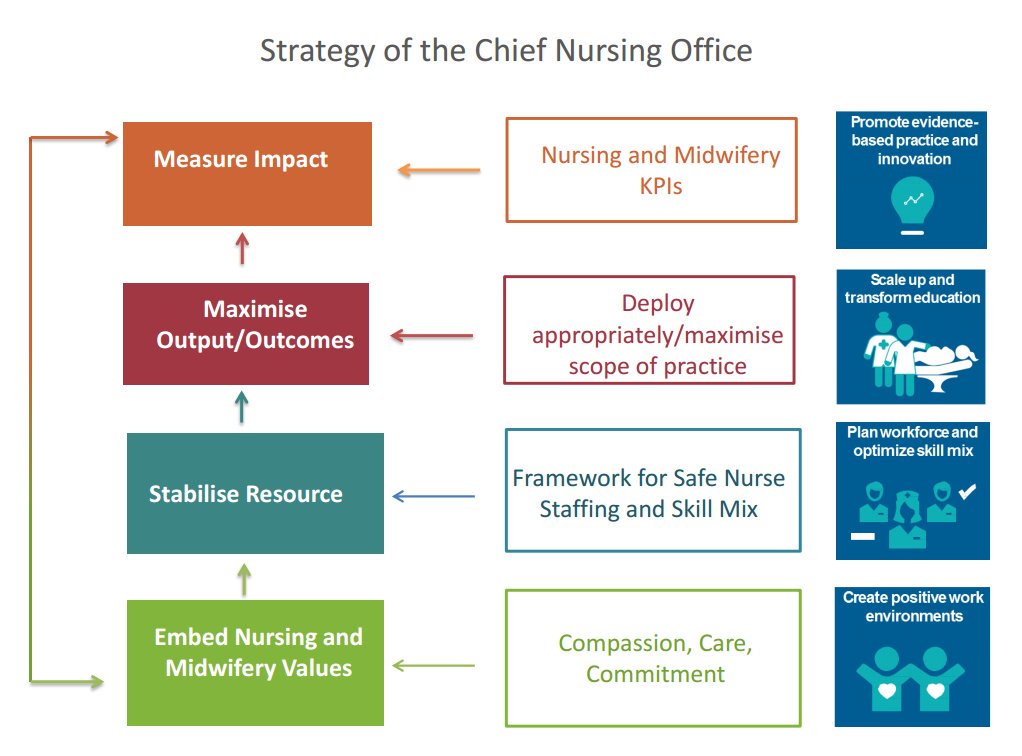 Strategy of the Chief Nursing Office

Measure Impact

Nursing and Midwifery KPIs

Promote evidence-based practice and innovation

Maximise Output/Outcomes

Deploy appropriately/maximise scope of practice

Scale up and transform education

Stabilise Resource

Framework for Safe Nurse Staffing and Skill Mix

Plan workforce and optimize skill mix

Embed Nursing and Midwifery Values

Compassion, Care, Commitment

Create positive work environments